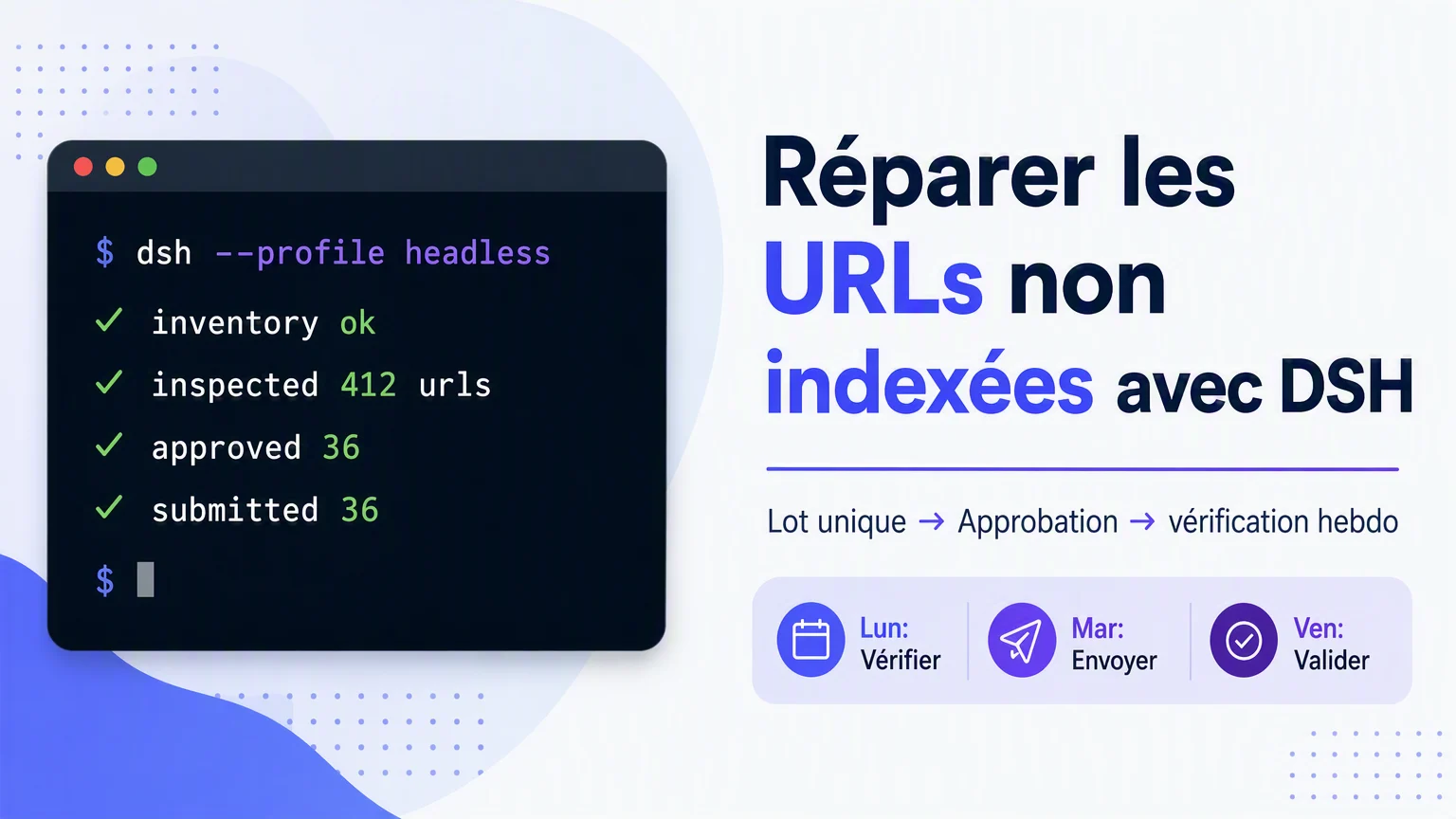 $ dsh --profile headless
✓ inventory ok
✓ inspected 412 urls
✓ approved 36
✓ submitted 36
$

Réparer les URLs non indexées avec DSH

Lot unique → Approbation → vérification hebdo

Lun: Vérifier
Mar: Envoyer
Ven: Valider